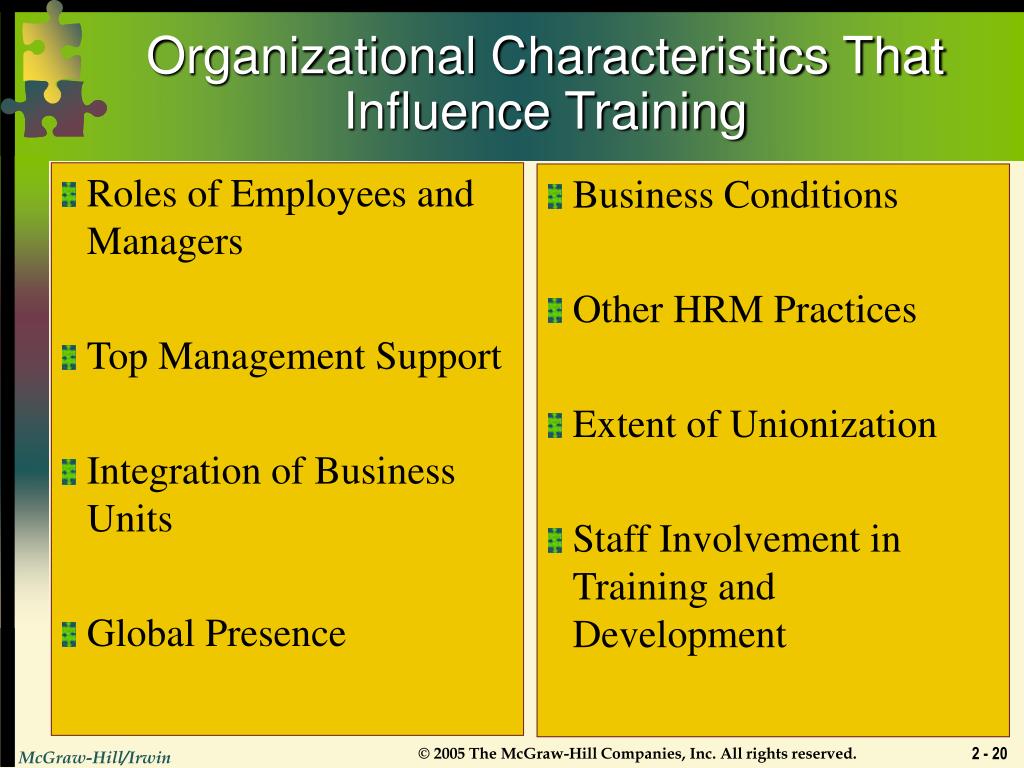 Organizational Characteristics That Influence Training

Roles of Employees and Managers

Top Management Support

Integration of Business Units

Global Presence

Business Conditions

Other HRM Practices

Extent of Unionization

Staff Involvement in Training and Development

McGraw-Hill/Irwin

© 2005 The McGraw-Hill Companies, Inc. All rights reserved.

2 - 20